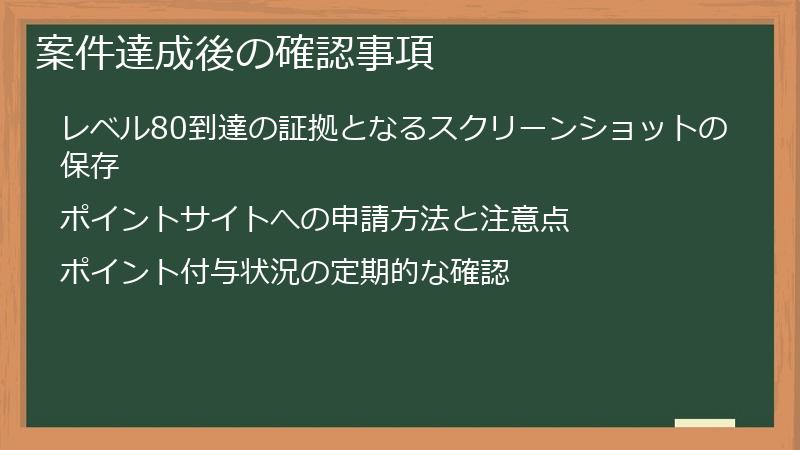 案件達成後の確認事項

レベル80到達の証拠となるスクリーンショットの保存

ポイントサイトへの申請方法と注意点

ポイント付与状況の定期的な確認